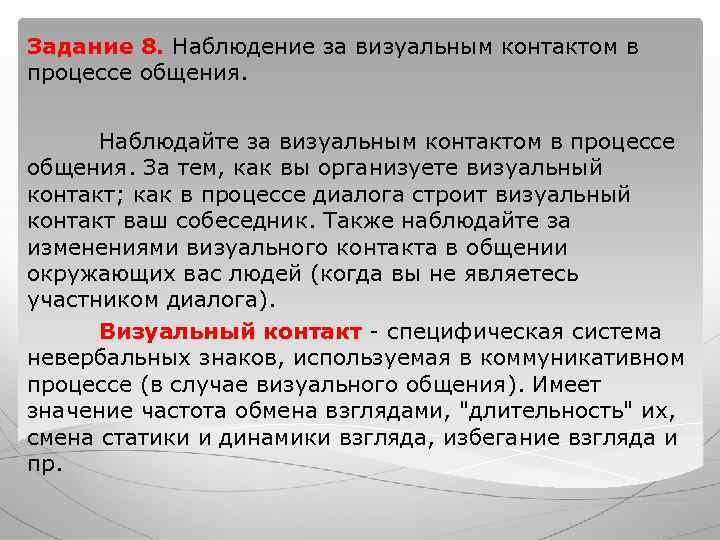 Задание 8. Наблюдение за визуальным контактом в процессе общения.

Наблюдайте за визуальным контактом в процессе общения. За тем, как вы организуете визуальный контакт; как в процессе диалога строит визуальный контакт ваш собеседник. Также наблюдайте за изменениями визуального контакта в общении окружающих вас людей (когда вы не являетесь участником диалога).

Визуальный контакт - специфическая система невербальных знаков, используемая в коммуникативном процессе (в случае визуального общения). Имеет значение частота обмена взглядами, "длительность" их, смена статики и динамики взгляда, избегание взгляда и пр.